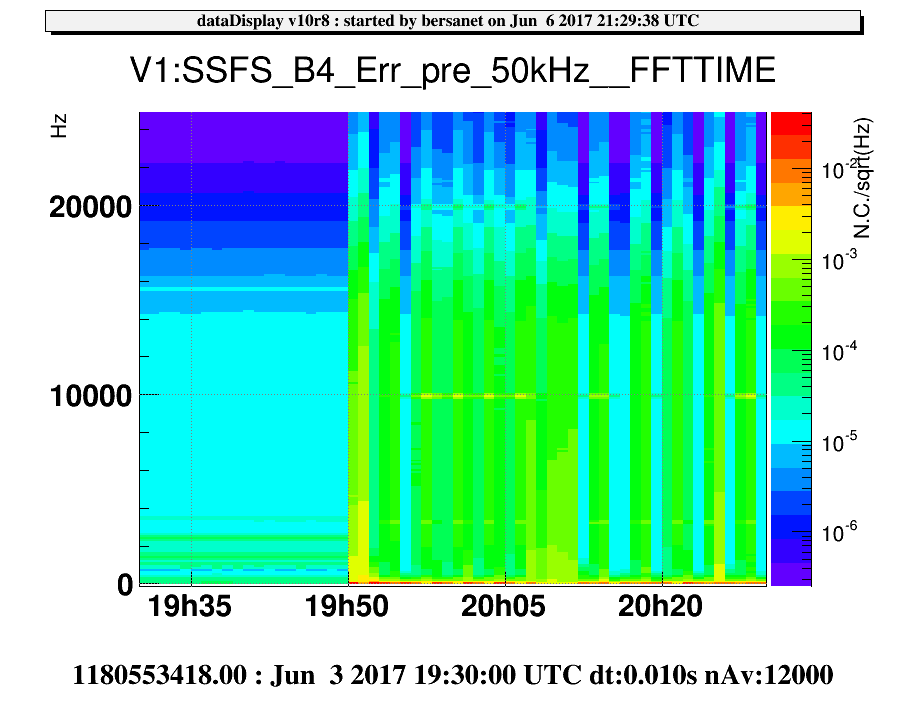 dataDisplay v10r8 : started by bersanet on Jun 6 2017 21:29:38 UTC

V1:SSFS_B4_Err_pre_50kHz__FFTTIME

Hz

20000

10000

0

19h35

19h50

20h05

20h20

N.C./sqrt(Hz)

$10^{-2}$

$10^{-3}$

$10^{-4}$

$10^{-5}$

$10^{-6}$

1180553418.00 : Jun 3 2017 19:30:00 UTC dt:0.010s nAv:12000